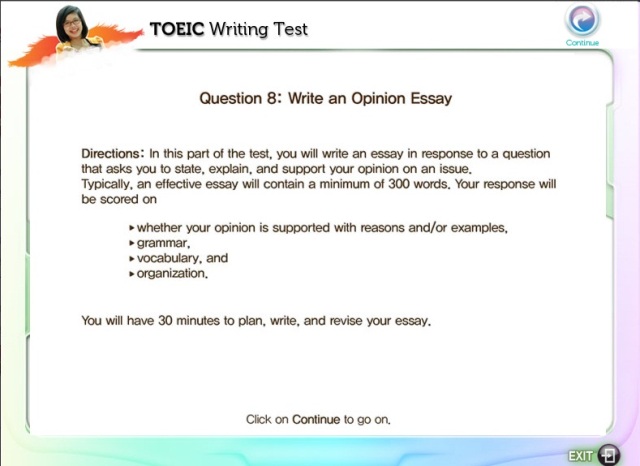 TOEIC Writing Test

Continue

Question 8: Write an Opinion Essay

Directions: In this part of the test, you will write an essay in response to a question that asks you to state, explain, and support your opinion on an issue. Typically, an effective essay will contain a minimum of 300 words. Your response will be scored on

▸ whether your opinion is supported with reasons and/or examples,
▸ grammar,
▸ vocabulary, and
▸ organization.

You will have 30 minutes to plan, write, and revise your essay.

Click on Continue to go on.

EXIT